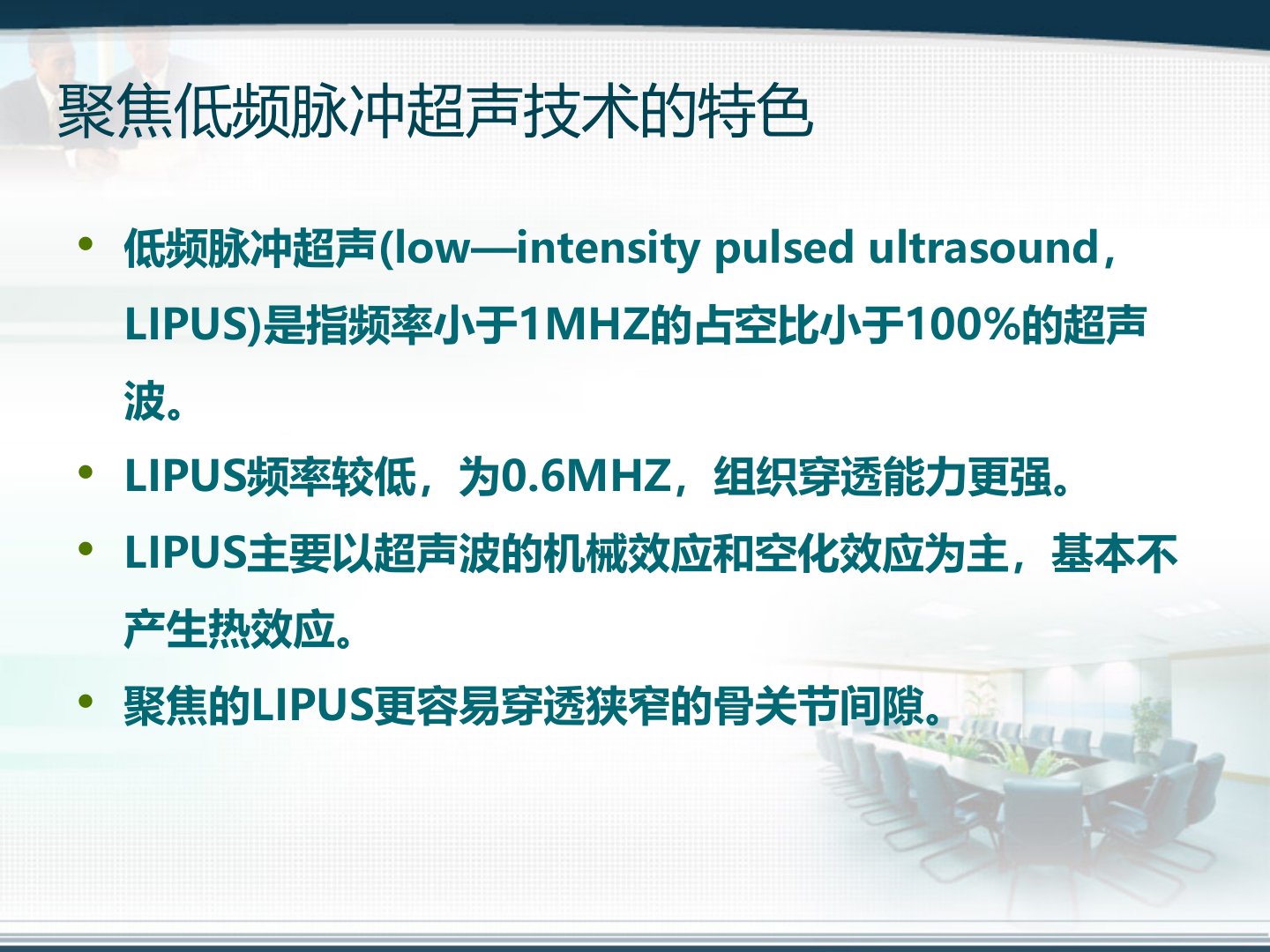 聚焦低频脉冲超声技术的特色

• 低频脉冲超声(low—intensity pulsed ultrasound，LIPUS)是指频率小于1MHZ的占空比小于100%的超声波。

• LIPUS频率较低，为0.6MHZ，组织穿透能力更强。

• LIPUS主要以超声波的机械效应和空化效应为主，基本不产生热效应。

• 聚焦的LIPUS更容易穿透狭窄的骨关节间隙。